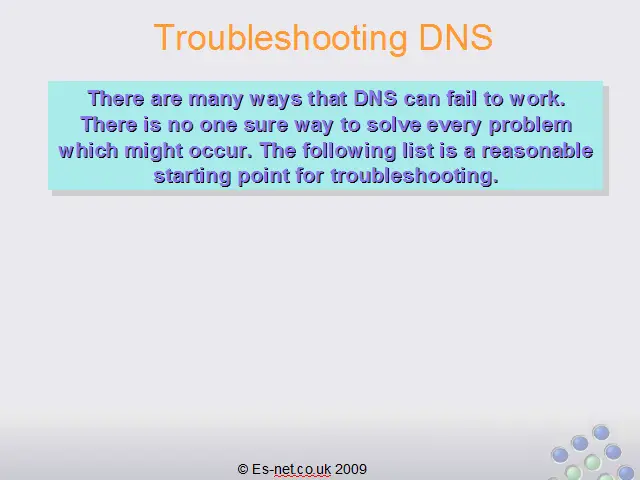 Troubleshooting DNS

There are many ways that DNS can fail to work. There is no one sure way to solve every problem which might occur. The following list is a reasonable starting point for troubleshooting.

© Es-net.co.uk 2009